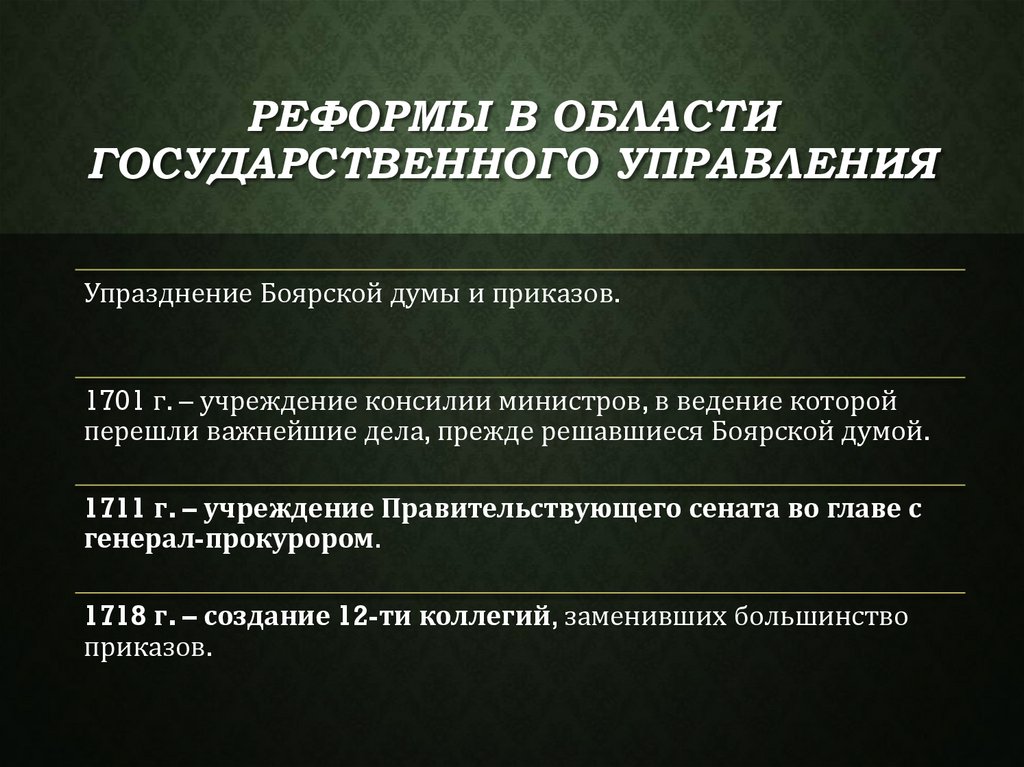 РЕФОРМЫ В ОБЛАСТИ ГОСУДАРСТВЕННОГО УПРАВЛЕНИЯ

Упразднение Боярской думы и приказов.

1701 г. – учреждение консилии министров, в ведение которой перешли важнейшие дела, прежде решавшиеся Боярской думой.

1711 г. – учреждение Правительствующего сената во главе с генерал-прокурором.

1718 г. – создание 12-ти коллегий, заменивших большинство приказов.